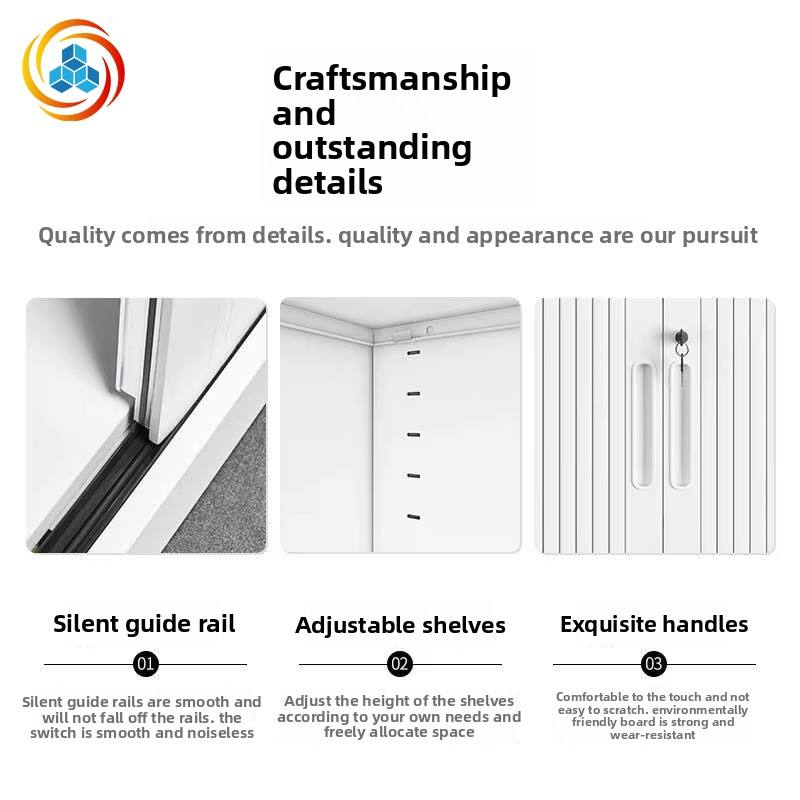 Craftsmanship and outstanding details

Quality comes from details. quality and appearance are our pursuit

Silent guide rail

01

Silent guide rails are smooth and will not fall off the rails. the switch is smooth and noiseless

Adjustable shelves

02

Adjust the height of the shelves according to your own needs and freely allocate space

Exquisite handles

03

Comfortable to the touch and not easy to scratch. environmentally friendly board is strong and wear-resistant